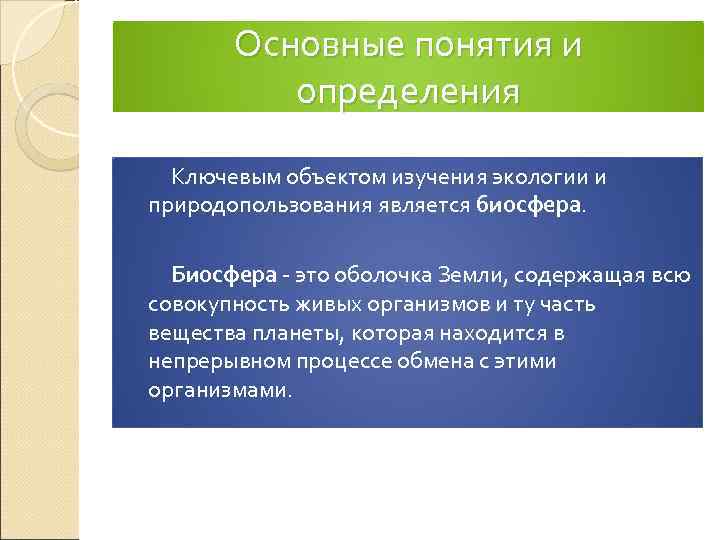 Основные понятия и определения

Ключевым объектом изучения экологии и природопользования является биосфера.

Биосфера - это оболочка Земли, содержащая всю совокупность живых организмов и ту часть вещества планеты, которая находится в непрерывном процессе обмена с этими организмами.